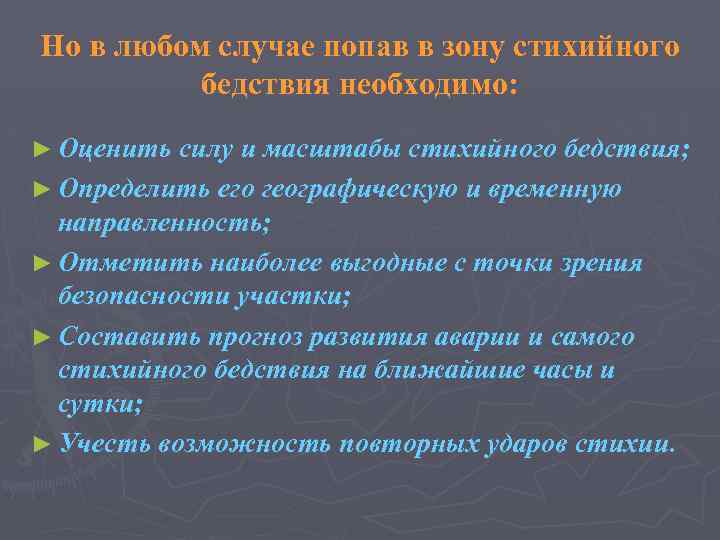 Но в любом случае попав в зону стихийного бедствия необходимо:

► Оценить силу и масштабы стихийного бедствия;
► Определить его географическую и временную направленность;
► Отметить наиболее выгодные с точки зрения безопасности участки;
► Составить прогноз развития аварии и самого стихийного бедствия на ближайшие часы и сутки;
► Учесть возможность повторных ударов стихии.